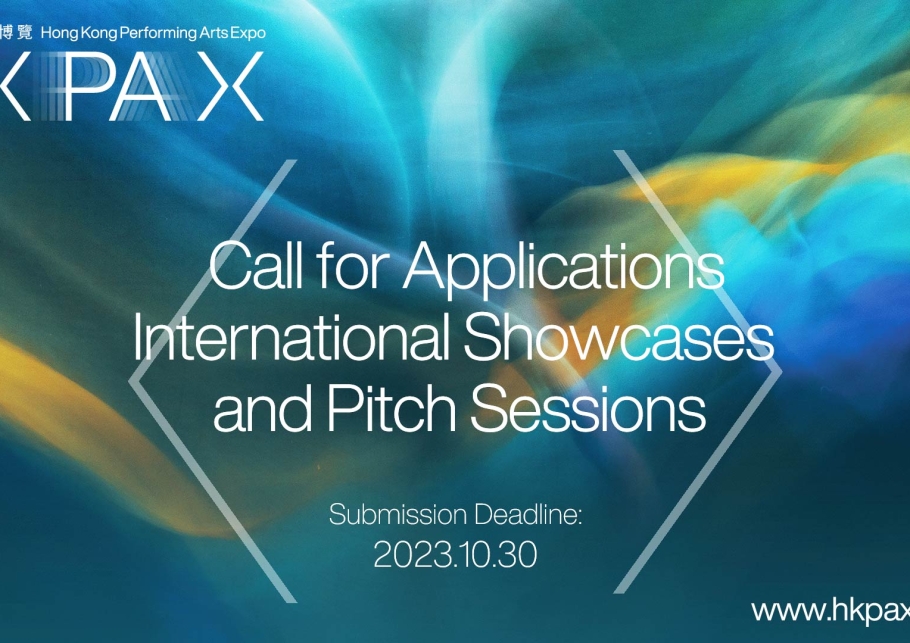 博覽 Hong Kong Performing Arts Expo
KPAX

Call for Applications
International Showcases and Pitch Sessions

Submission Deadline:
2023.10.30

www.hkpax